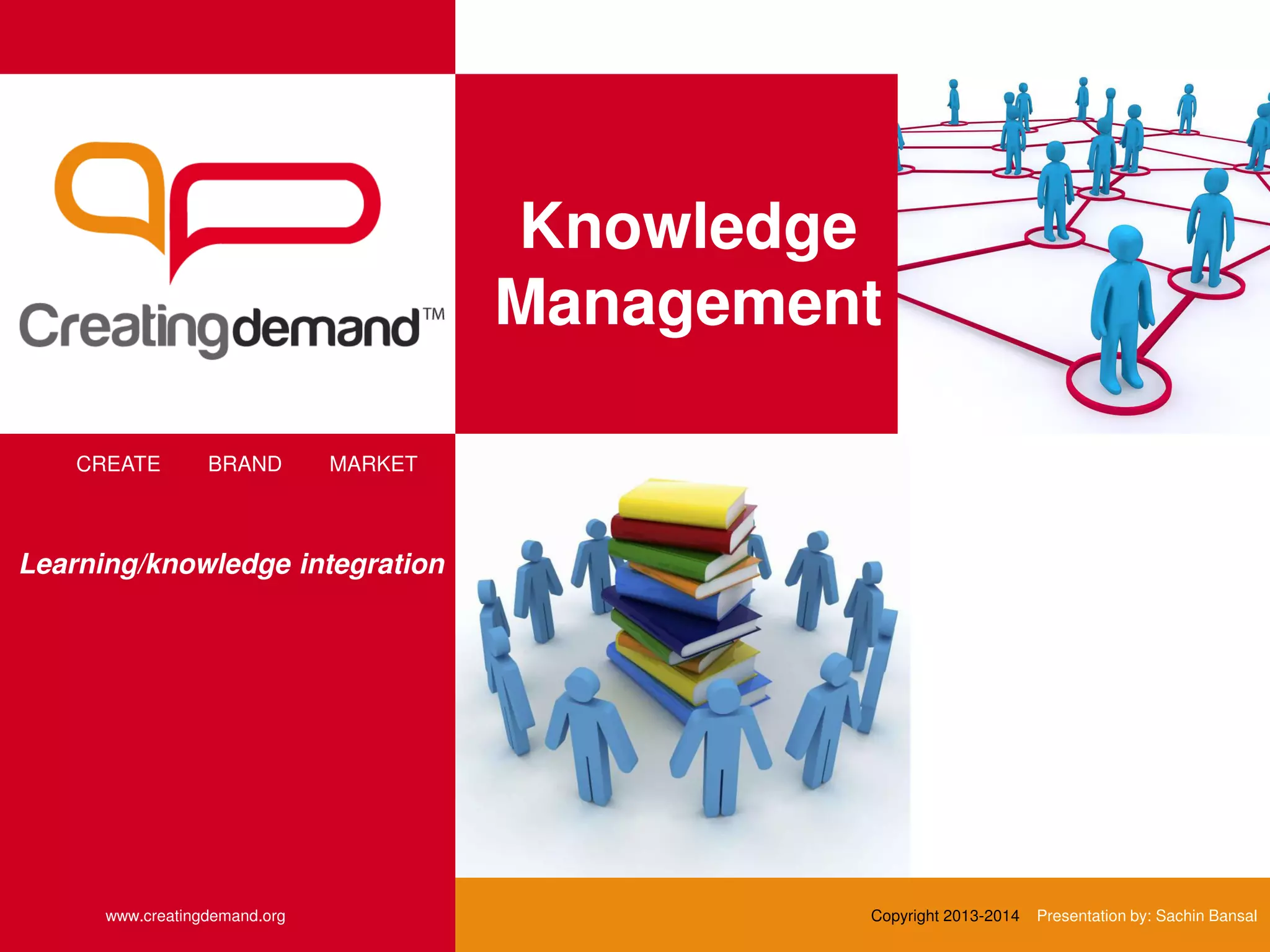 Creatingdemand™

Knowledge Management

CREATE BRAND MARKET

Learning/knowledge integration

www.creatingdemand.org

Copyright 2013-2014 Presentation by: Sachin Bansal